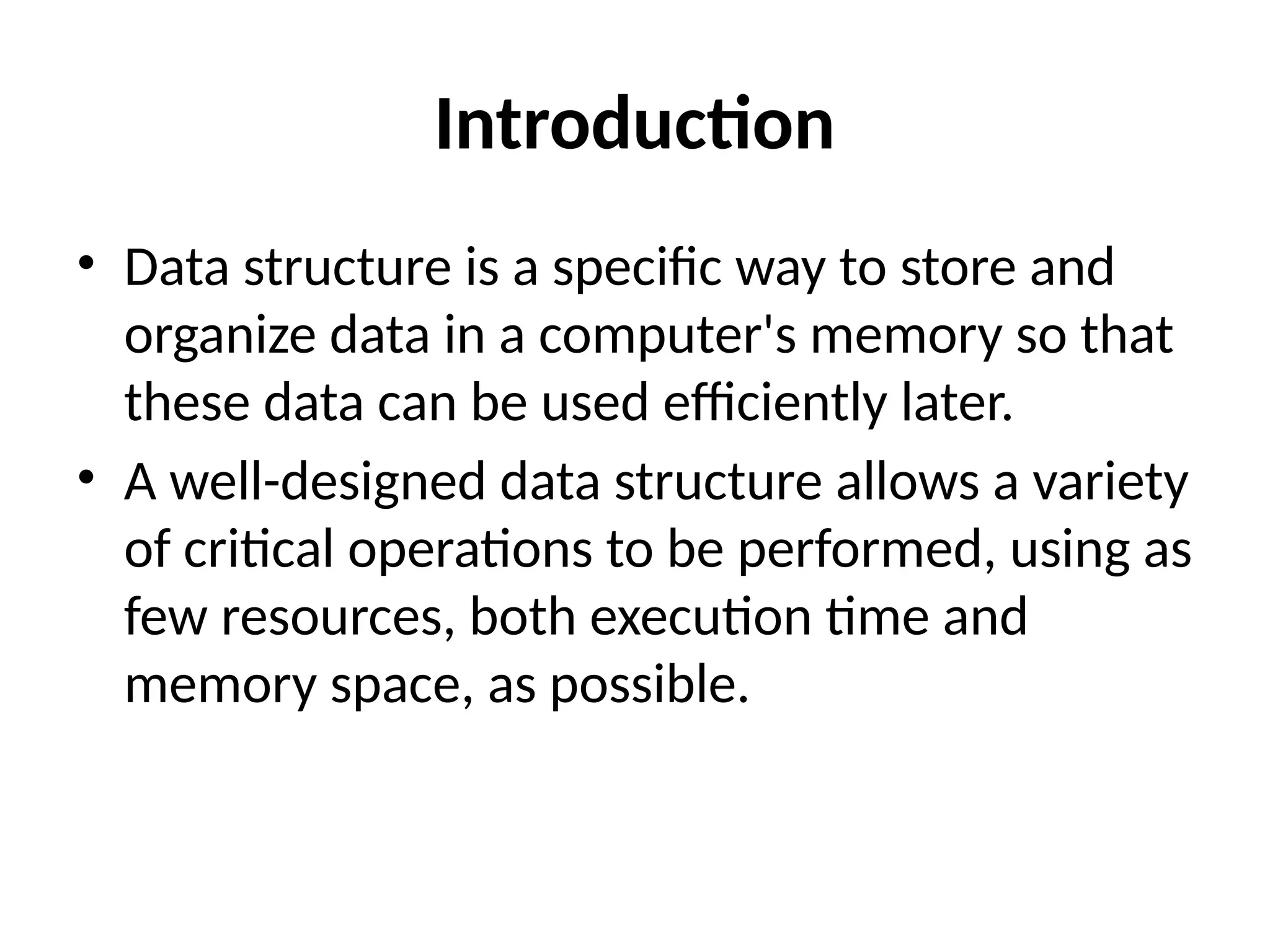 Introduction

• Data structure is a specific way to store and organize data in a computer's memory so that these data can be used efficiently later.

• A well-designed data structure allows a variety of critical operations to be performed, using as few resources, both execution time and memory space, as possible.